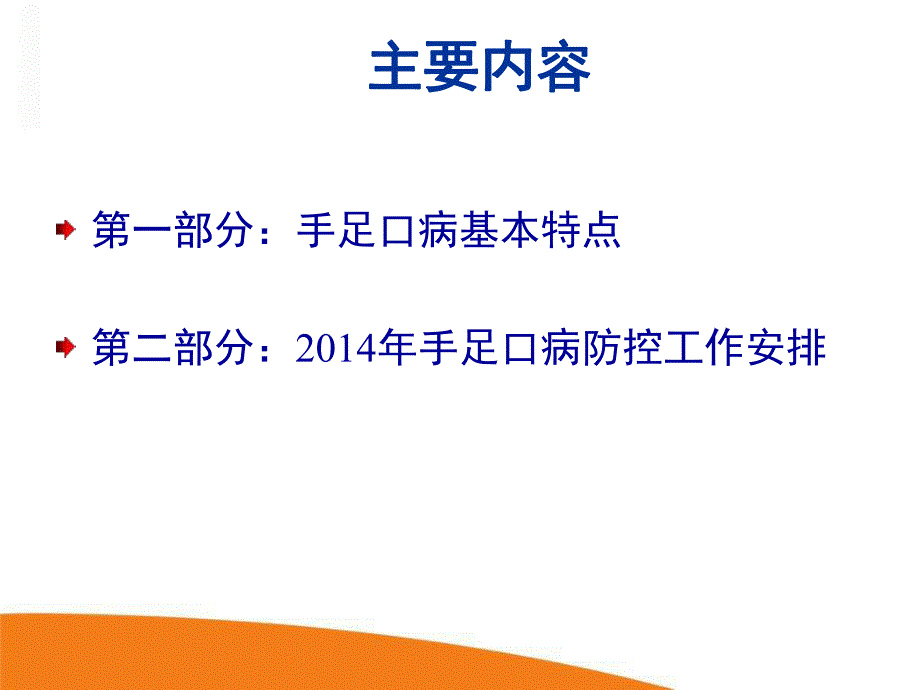 主要内容

第一部分：手足口病基本特点

第二部分：2014年手足口病防控工作安排